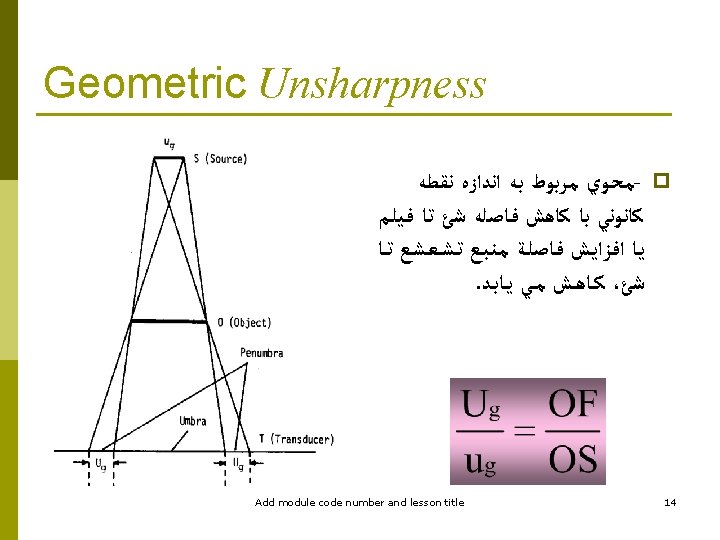 Geometric Unsharpness

$u_g$
S (Source)
O (Object)
Penumbra
Umbra
T (Transducer)
$U_g$
$U_g$

-محوي مربوط به اندازه نقطه كانوني با كاهش فاصله شئ تا فيلم يا افزايش فاصلة منبع تشعشع تا شئ، كاهش مي يابد.

$\frac{U_g}{u_g} = \frac{OF}{OS}$

Add module code number and lesson title

14